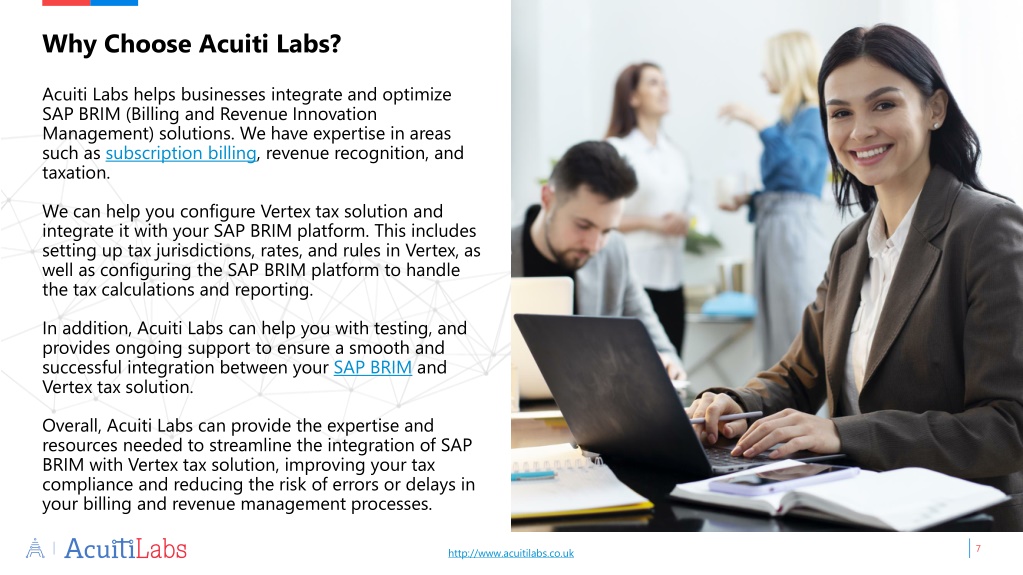 Why Choose Acuiti Labs?

Acuiti Labs helps businesses integrate and optimize SAP BRIM (Billing and Revenue Innovation Management) solutions. We have expertise in areas such as subscription billing, revenue recognition, and taxation.

We can help you configure Vertex tax solution and integrate it with your SAP BRIM platform. This includes setting up tax jurisdictions, rates, and rules in Vertex, as well as configuring the SAP BRIM platform to handle the tax calculations and reporting.

In addition, Acuiti Labs can help you with testing, and provides ongoing support to ensure a smooth and successful integration between your SAP BRIM and Vertex tax solution.

Overall, Acuiti Labs can provide the expertise and resources needed to streamline the integration of SAP BRIM with Vertex tax solution, improving your tax compliance and reducing the risk of errors or delays in your billing and revenue management processes.

AcuitiLabs

http://www.acuitilabs.co.uk

7